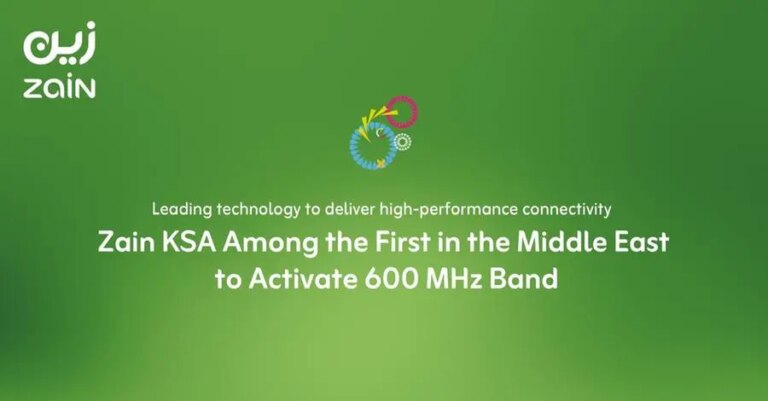 زين
ZAIN

Leading technology to deliver high-performance connectivity

Zain KSA Among the First in the Middle East to Activate 600 MHz Band